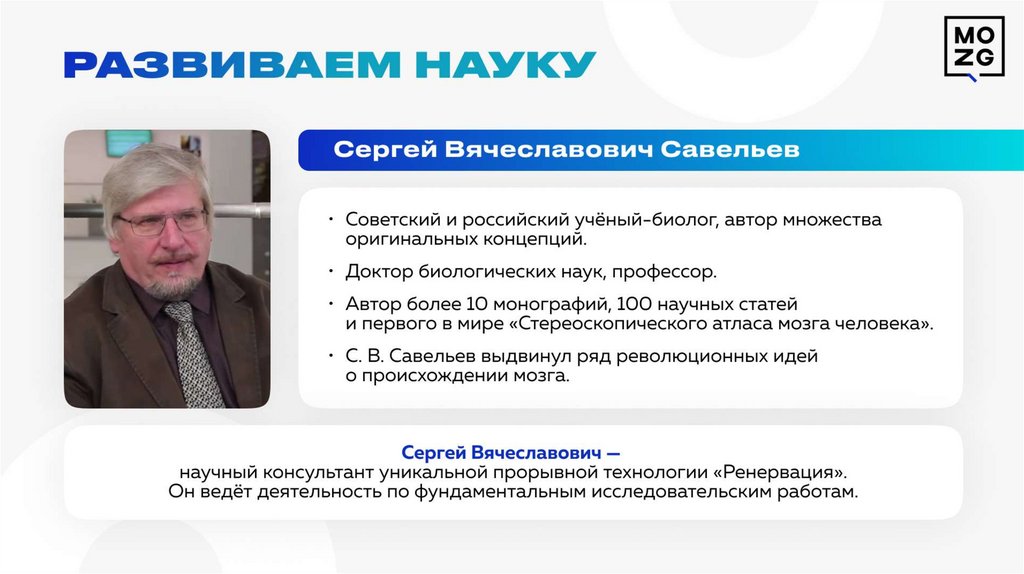 РАЗВИВАЕМ НАУКУ

MO
ZG

Сергей Вячеславович Савельев

• Советский и российский учёный-биолог, автор множества оригинальных концепций.

• Доктор биологических наук, профессор.

• Автор более 10 монографий, 100 научных статей и первого в мире «Стереоскопического атласа мозга человека».

• С. В. Савельев выдвинул ряд революционных идей о происхождении мозга.

Сергей Вячеславович — научный консультант уникальной прорывной технологии «Ренервация». Он ведёт деятельность по фундаментальным исследовательским работам.